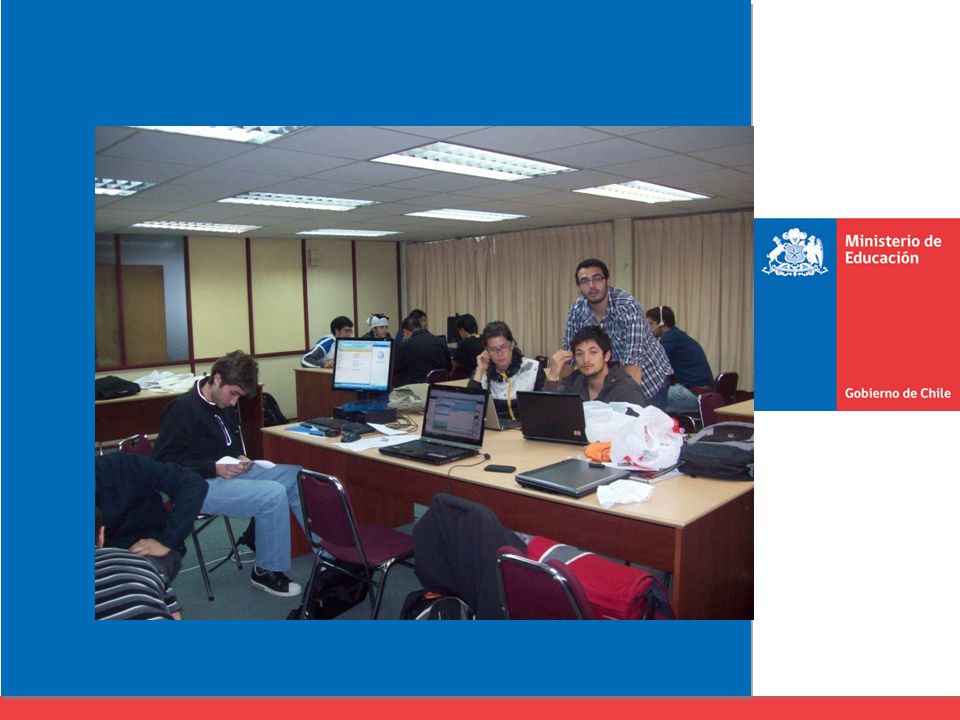 Ministerio de Educación

Gobierno de Chile